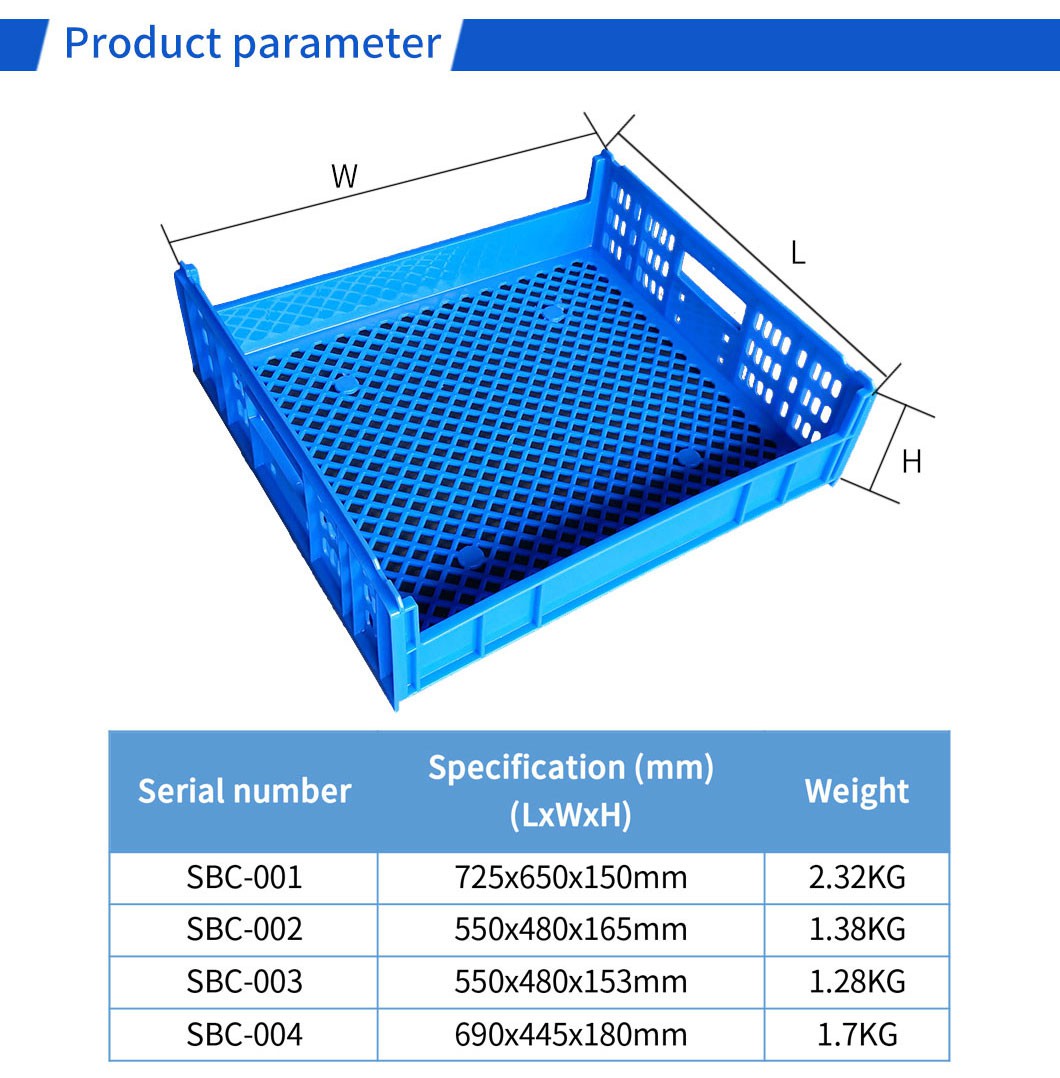 Product parameter

W

L

H

| Serial number | Specification (mm) (LxWxH) | Weight |
|---|---|---|
| SBC-001 | 725x650x150mm | 2.32KG |
| SBC-002 | 550x480x165mm | 1.38KG |
| SBC-003 | 550x480x153mm | 1.28KG |
| SBC-004 | 690x445x180mm | 1.7KG |